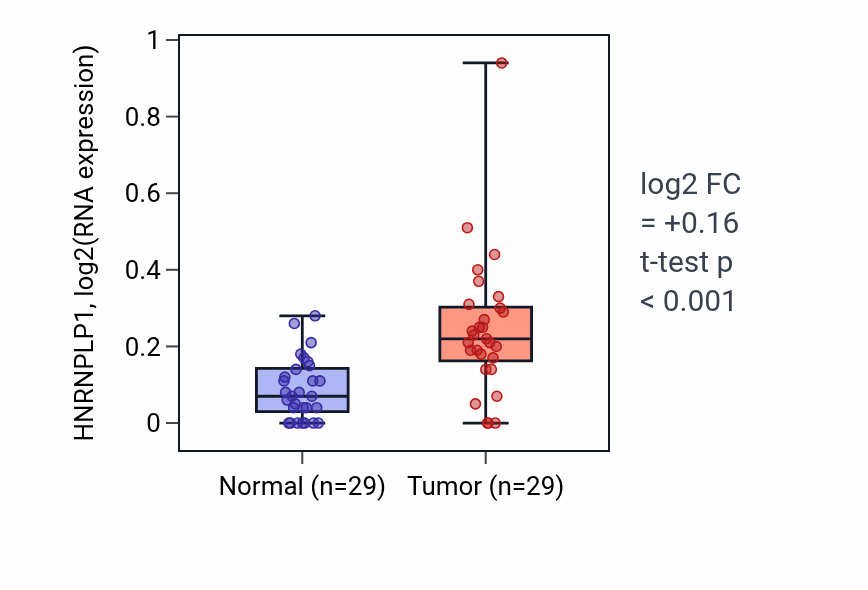 HNRNPLP1, log2(RNA expression)

1
0.8
0.6
0.4
0.2
0

Normal (n=29)
Tumor (n=29)

log2 FC
= +0.16
t-test p
< 0.001